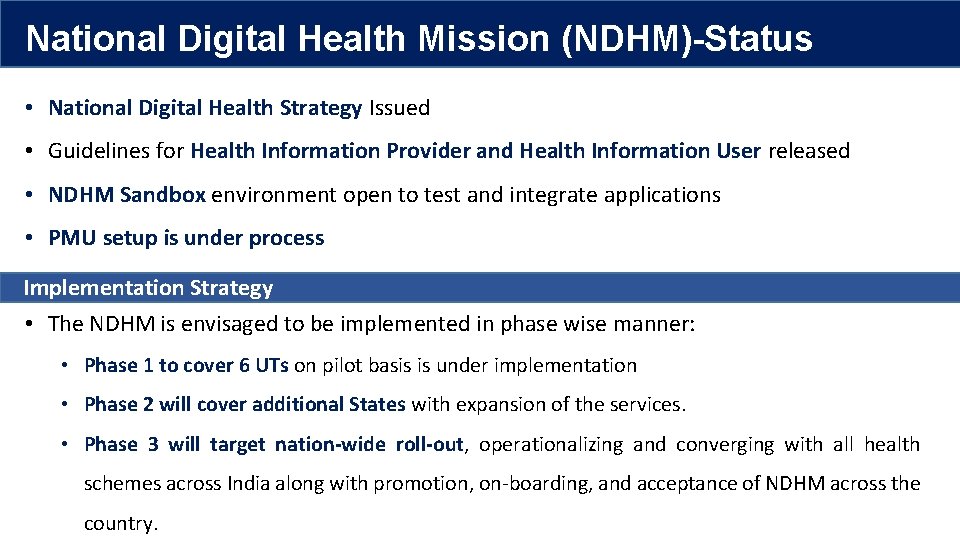 National Digital Health Mission (NDHM)-Status

• National Digital Health Strategy Issued

• Guidelines for Health Information Provider and Health Information User released

• NDHM Sandbox environment open to test and integrate applications

• PMU setup is under process

Implementation Strategy

• The NDHM is envisaged to be implemented in phase wise manner:

• Phase 1 to cover 6 UTs on pilot basis is under implementation

• Phase 2 will cover additional States with expansion of the services.

• Phase 3 will target nation-wide roll-out, operationalizing and converging with all health schemes across India along with promotion, on-boarding, and acceptance of NDHM across the country.